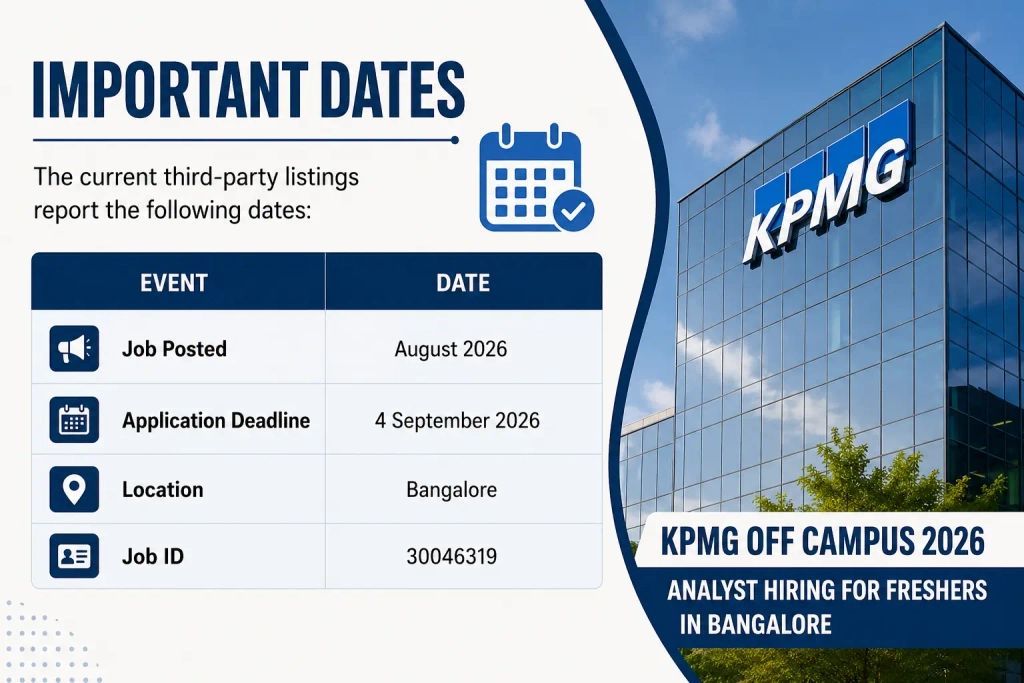 IMPORTANT DATES

The current third-party listings report the following dates:

| EVENT | DATE |
|---|---|
| Job Posted | August 2026 |
| Application Deadline | 4 September 2026 |
| Location | Bangalore |
| Job ID | 30046319 |

KPMG

KPMG OFF CAMPUS 2026

ANALYST HIRING FOR FRESHERS IN BANGALORE